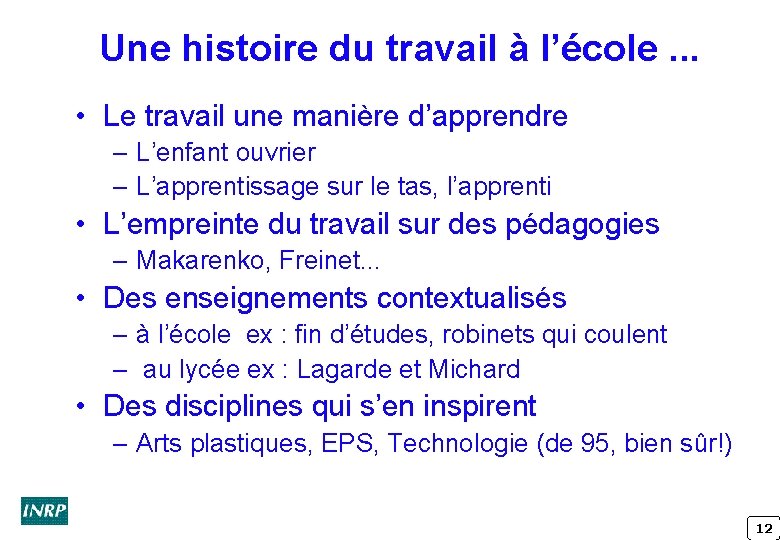 Une histoire du travail à l'école ...

• Le travail une manière d'apprendre
– L'enfant ouvrier
– L'apprentissage sur le tas, l'apprenti

• L'empreinte du travail sur des pédagogies
– Makarenko, Freinet...

• Des enseignements contextualisés
– à l'école ex : fin d'études, robinets qui coulent
– au lycée ex : Lagarde et Michard

• Des disciplines qui s'en inspirent
– Arts plastiques, EPS, Technologie (de 95, bien sûr!)

INRP

12